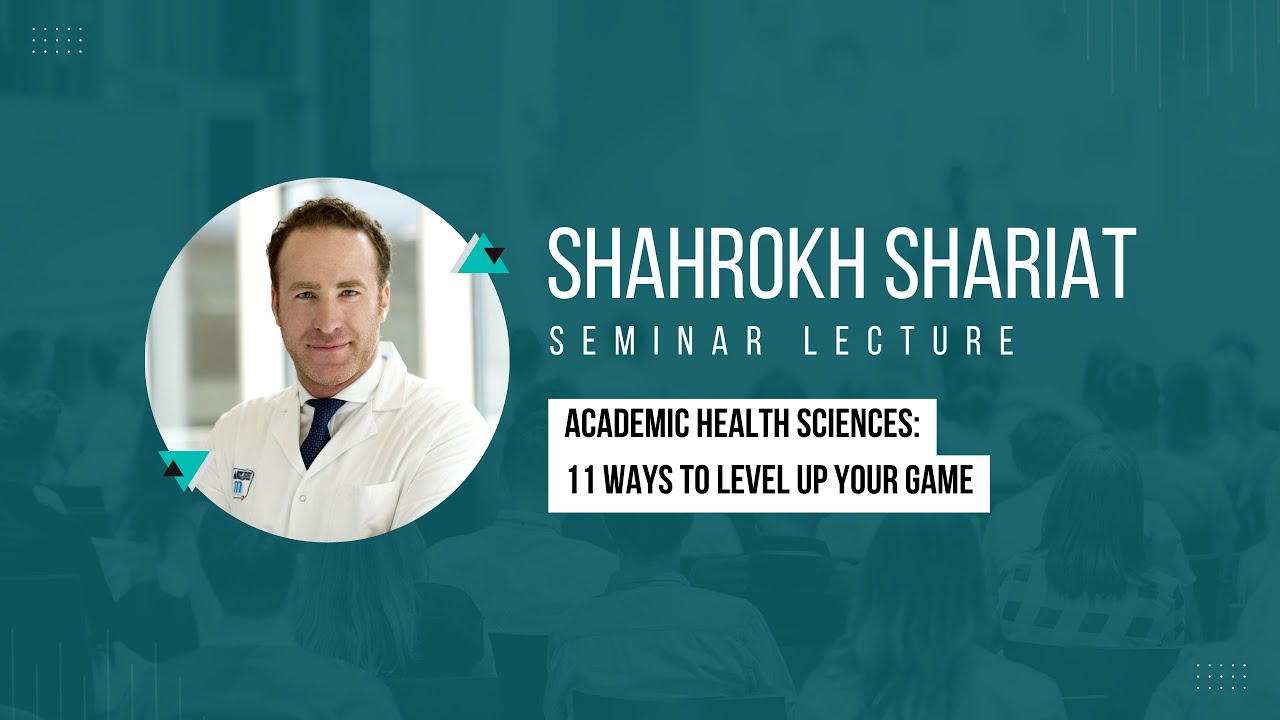 SHAHROKH SHARIAT
SEMINAR LECTURE

ACADEMIC HEALTH SCIENCES:
11 WAYS TO LEVEL UP YOUR GAME